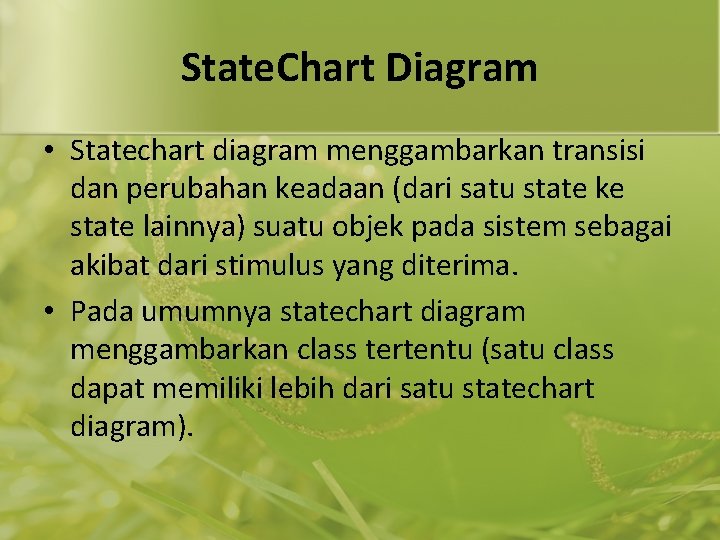 StateChart Diagram

• Statechart diagram menggambarkan transisi dan perubahan keadaan (dari satu state ke state lainnya) suatu objek pada sistem sebagai akibat dari stimulus yang diterima.

• Pada umumnya statechart diagram menggambarkan class tertentu (satu class dapat memiliki lebih dari satu statechart diagram).